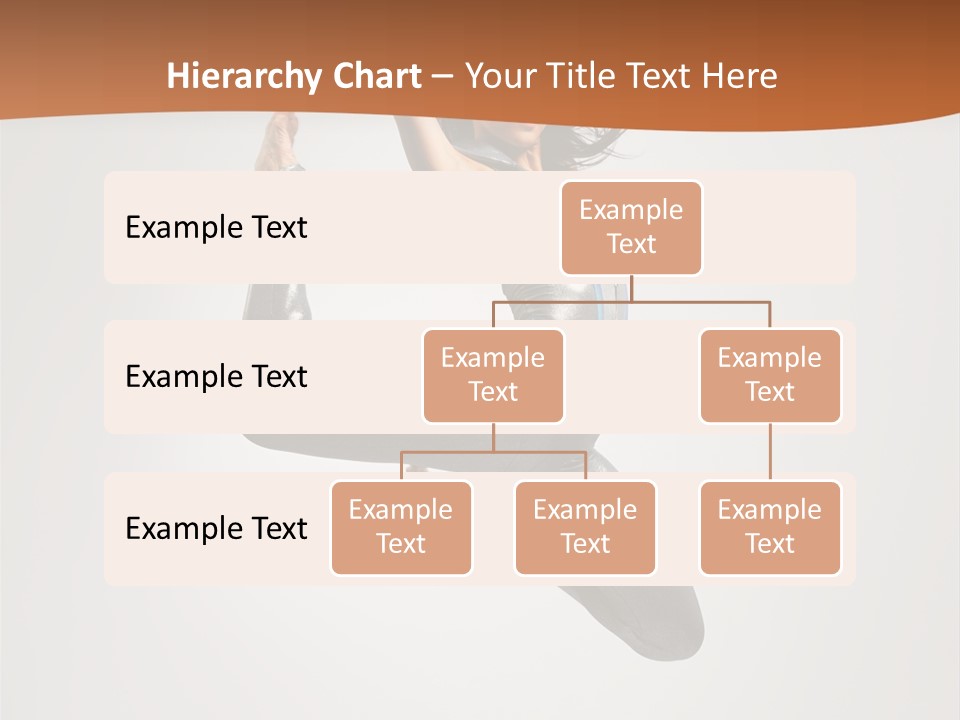 Hierarchy Chart – Your Title Text Here

Example Text

Example Text

Example Text

Example Text

Example Text

Example Text

Example Text

Example Text

Example Text